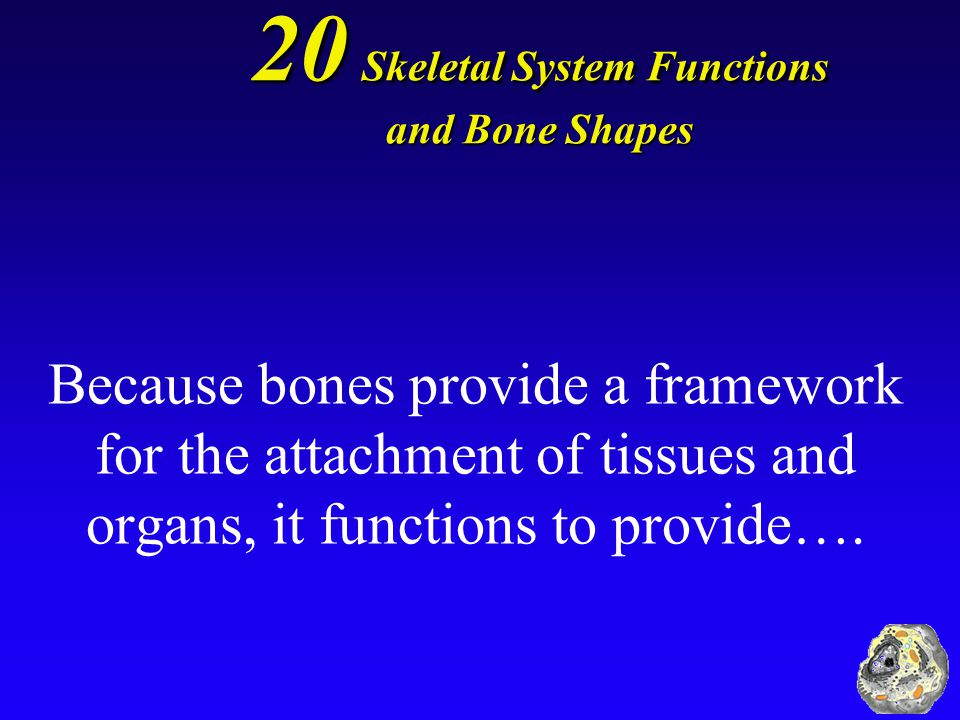 20 Skeletal System Functions and Bone Shapes

Because bones provide a framework for the attachment of tissues and organs, it functions to provide….